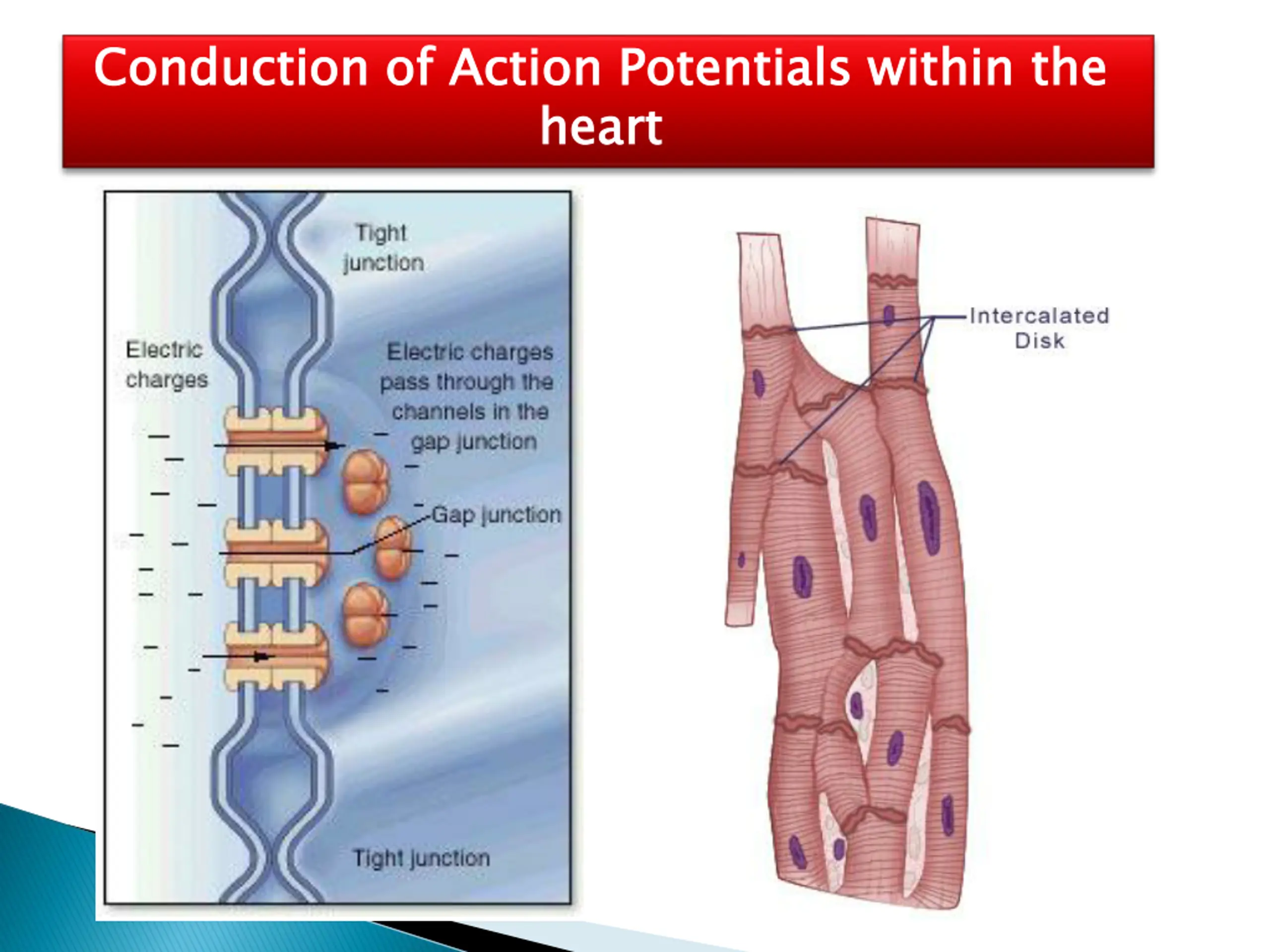 Conduction of Action Potentials within the heart

Tight junction

Electric charges

Electric charges pass through the channels in the gap junction

Gap junction

Tight junction

Intercalated Disk